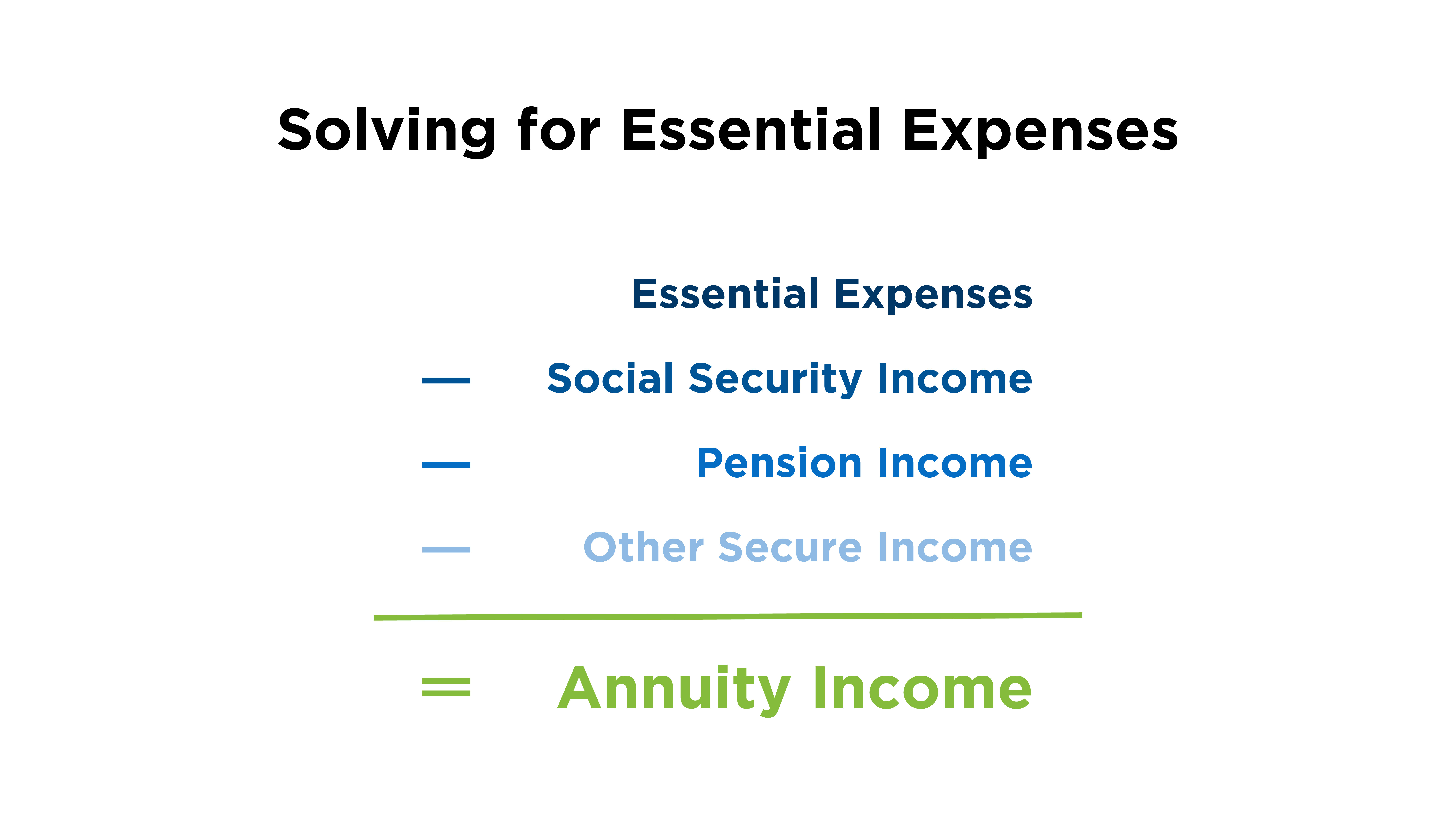 Solving for Essential Expenses

Essential Expenses

— Social Security Income

— Pension Income

— Other Secure Income

= Annuity Income